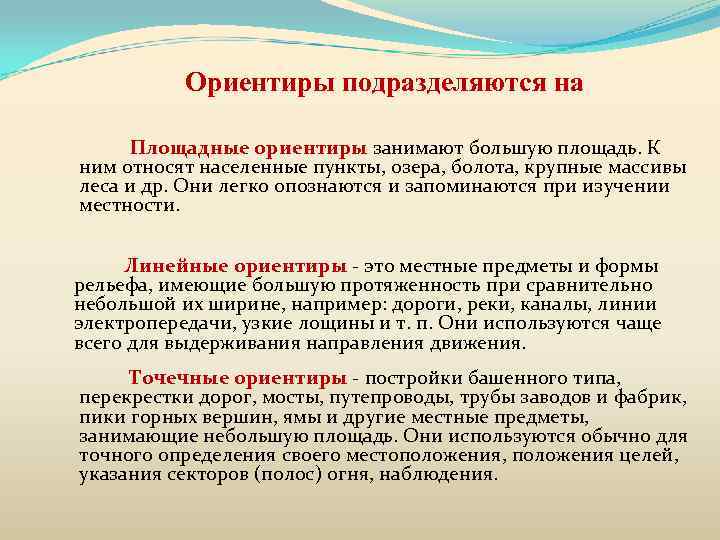 Ориентиры подразделяются на

Площадные ориентиры занимают большую площадь. К ним относят населенные пункты, озера, болота, крупные массивы леса и др. Они легко опознаются и запоминаются при изучении местности.

Линейные ориентиры - это местные предметы и формы рельефа, имеющие большую протяженность при сравнительно небольшой их ширине, например: дороги, реки, каналы, линии электропередачи, узкие лощины и т. п. Они используются чаще всего для выдерживания направления движения.

Точечные ориентиры - постройки башенного типа, перекрестки дорог, мосты, путепроводы, трубы заводов и фабрик, пики горных вершин, ямы и другие местные предметы, занимающие небольшую площадь. Они используются обычно для точного определения своего местоположения, положения целей, указания секторов (полос) огня, наблюдения.